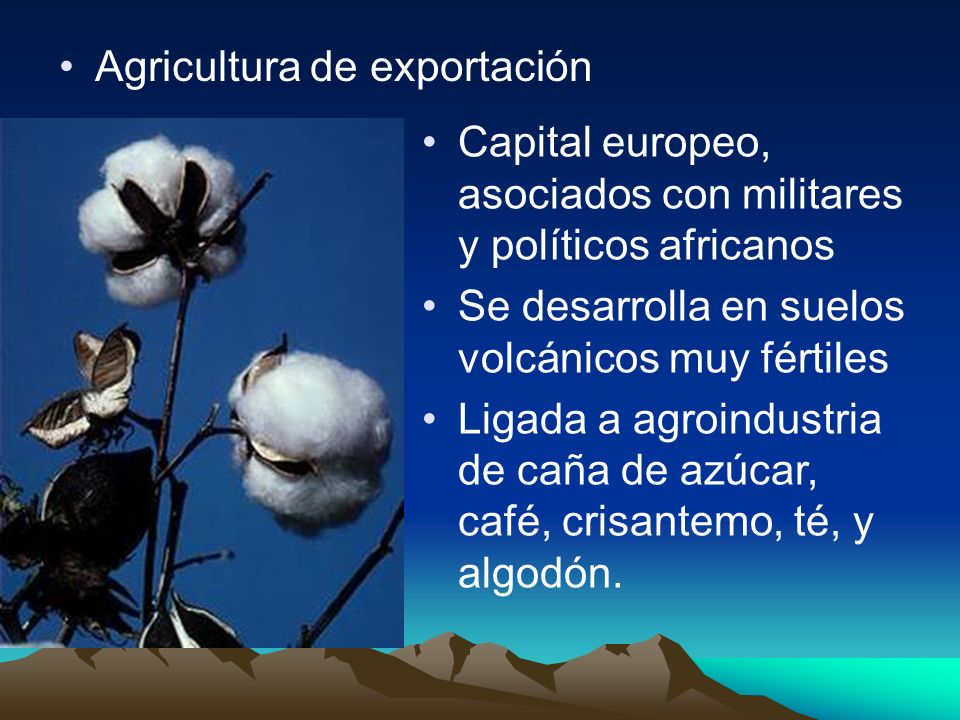 • Agricultura de exportación

• Capital europeo, asociados con militares y políticos africanos
• Se desarrolla en suelos volcánicos muy fértiles
• Ligada a agroindustria de caña de azúcar, café, crisantemo, té, y algodón.